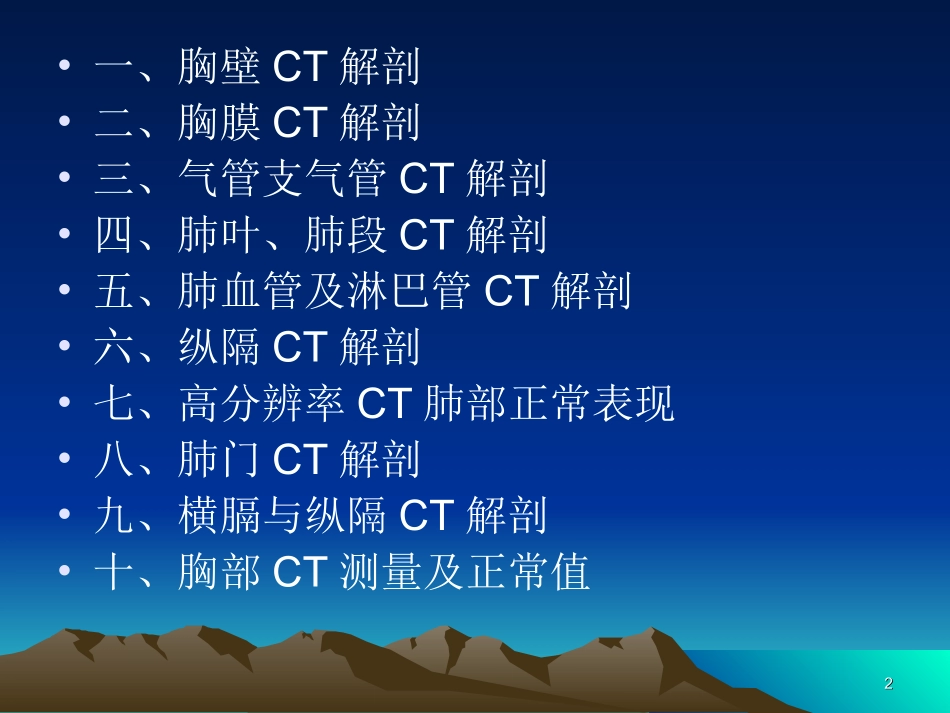 • 一、胸壁 CT 解剖
• 二、胸膜 CT 解剖
• 三、气管支气管 CT 解剖
• 四、肺叶、肺段 CT 解剖
• 五、肺血管及淋巴管 CT 解剖
• 六、纵隔 CT 解剖
• 七、高分辨率 CT 肺部正常表现
• 八、肺门 CT 解剖
• 九、横膈与纵隔 CT 解剖
• 十、胸部 CT 测量及正常值

2